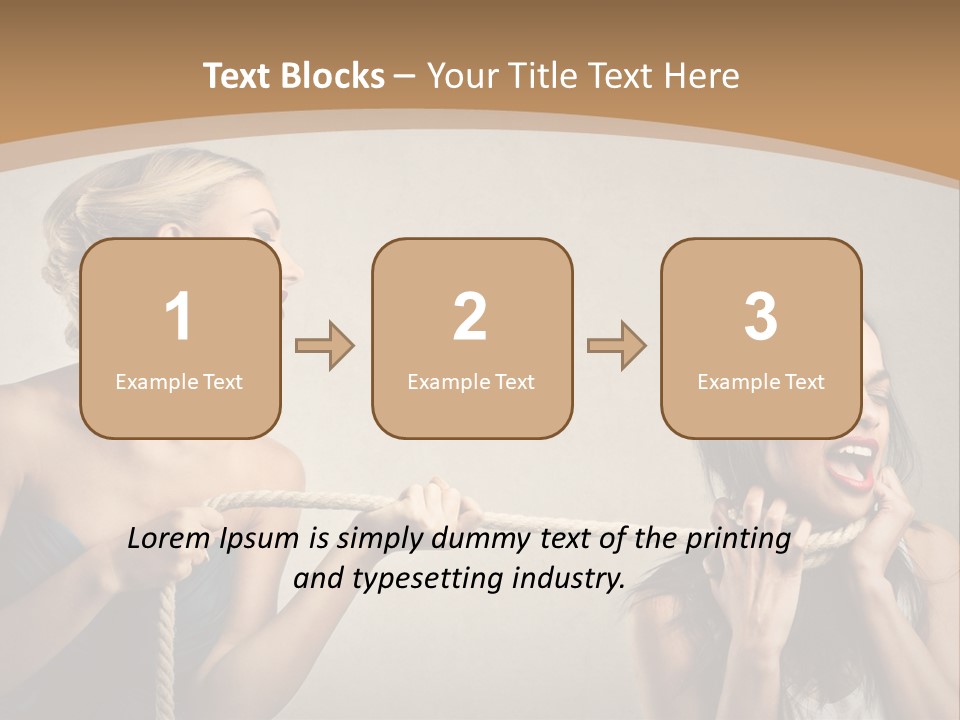 Text Blocks – Your Title Text Here

1
Example Text

2
Example Text

3
Example Text

Lorem Ipsum is simply dummy text of the printing and typesetting industry.